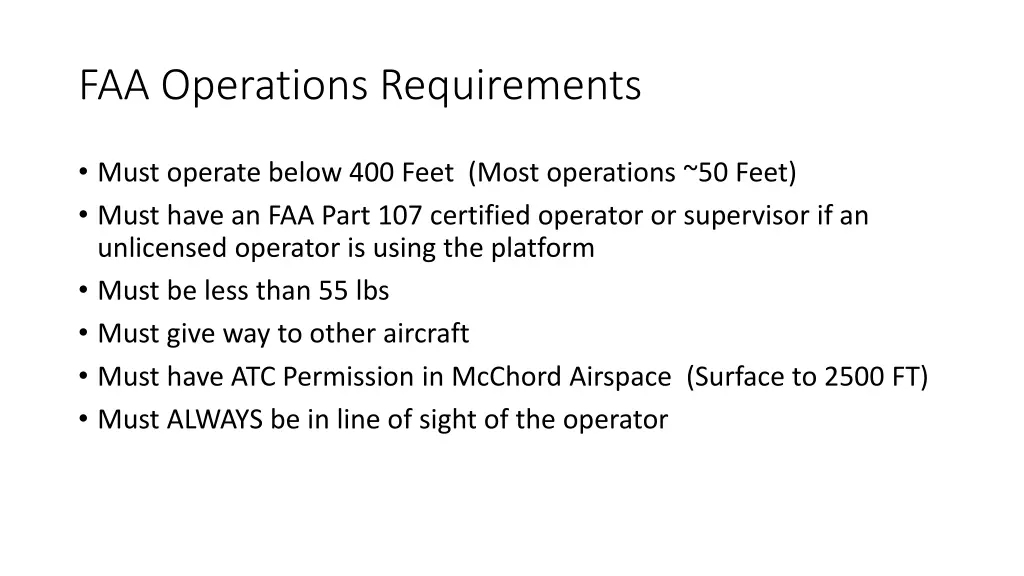 FAA Operations Requirements

• Must operate below 400 Feet (Most operations ~50 Feet)
• Must have an FAA Part 107 certified operator or supervisor if an unlicensed operator is using the platform
• Must be less than 55 lbs
• Must give way to other aircraft
• Must have ATC Permission in McChord Airspace (Surface to 2500 FT)
• Must ALWAYS be in line of sight of the operator